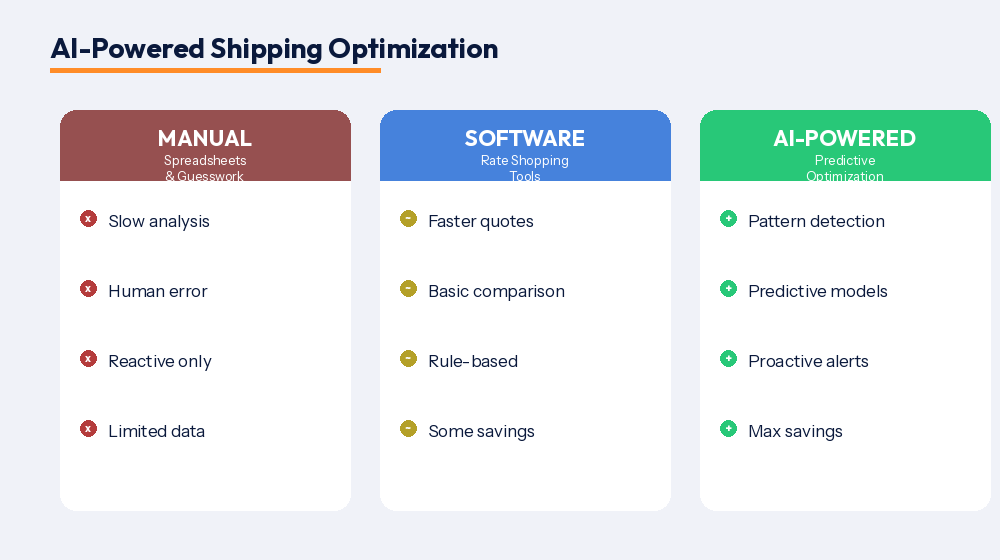 AI-Powered Shipping Optimization

MANUAL
Spreadsheets & Guesswork

x Slow analysis

x Human error

x Reactive only

x Limited data

SOFTWARE
Rate Shopping Tools

- Faster quotes

- Basic comparison

- Rule-based

- Some savings

AI-POWERED
Predictive Optimization

+ Pattern detection

+ Predictive models

+ Proactive alerts

+ Max savings